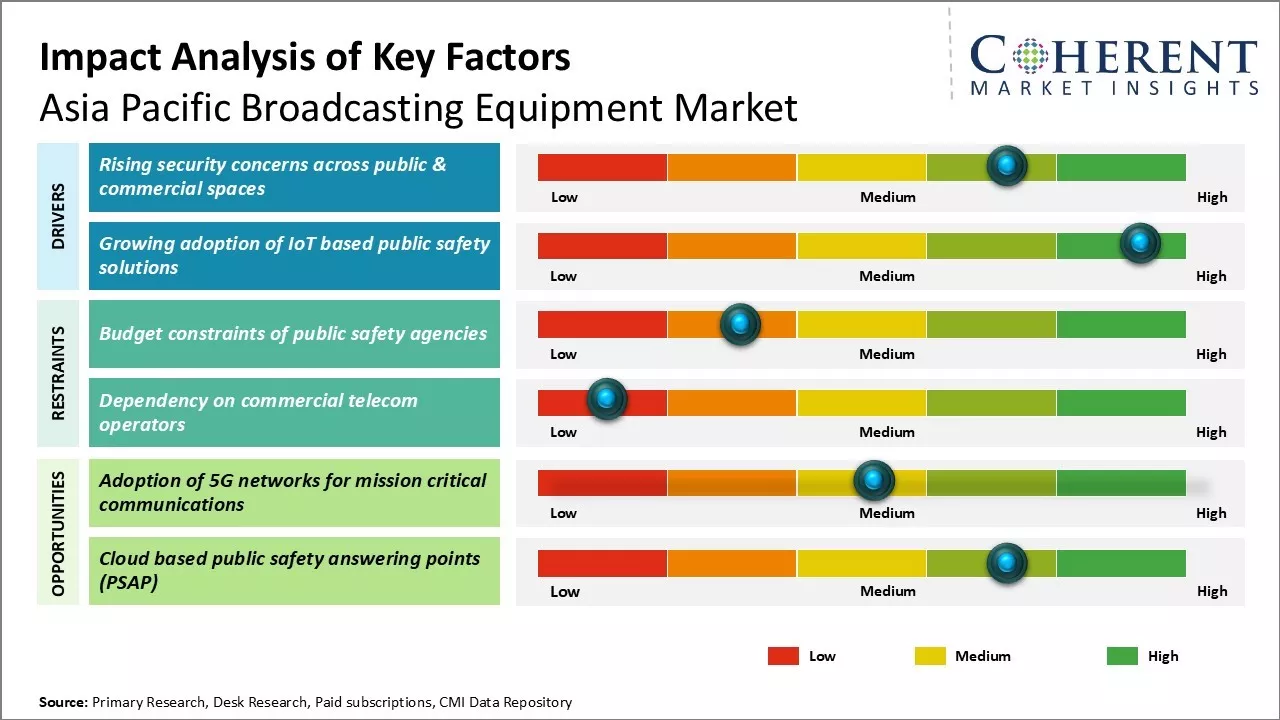 Impact Analysis of Key Factors
Asia Pacific Broadcasting Equipment Market

COHERENT
MARKET INSIGHTS

DRIVERS

Rising security concerns across public & commercial spaces

Low Medium High

Growing adoption of IoT based public safety solutions

Low Medium High

RESTRAINTS

Budget constraints of public safety agencies

Low Medium High

Dependency on commercial telecom operators

Low Medium High

OPPORTUNITIES

Adoption of 5G networks for mission critical communications

Low Medium High

Cloud based public safety answering points (PSAP)

Low Medium High

Low Medium High

Source: Primary Research, Desk Research, Paid subscriptions, CMI Data Repository